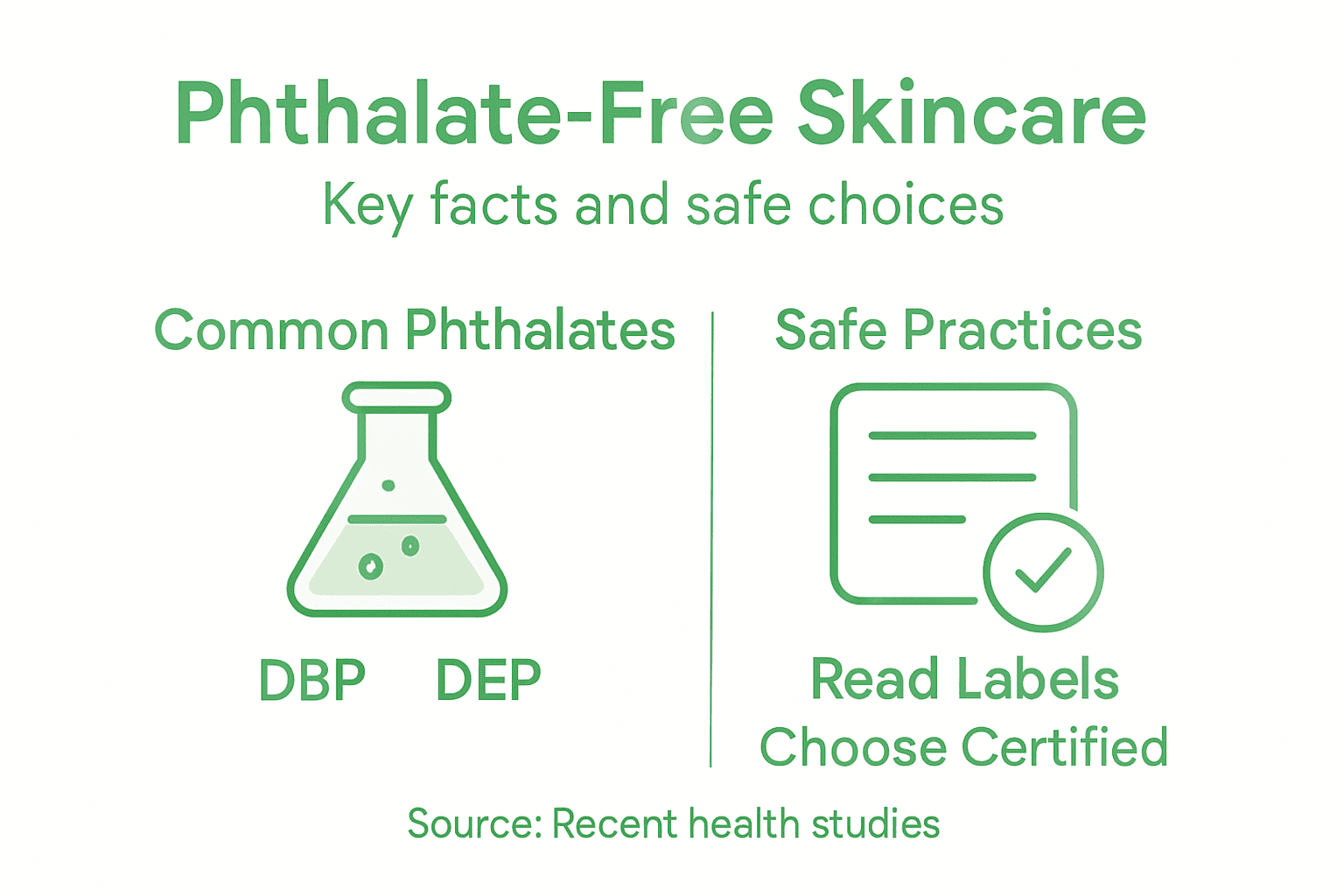 Phthalate-Free Skincare
Key facts and safe choices

Common Phthalates

DBP DEP

Safe Practices

Read Labels
Choose Certified

Source: Recent health studies